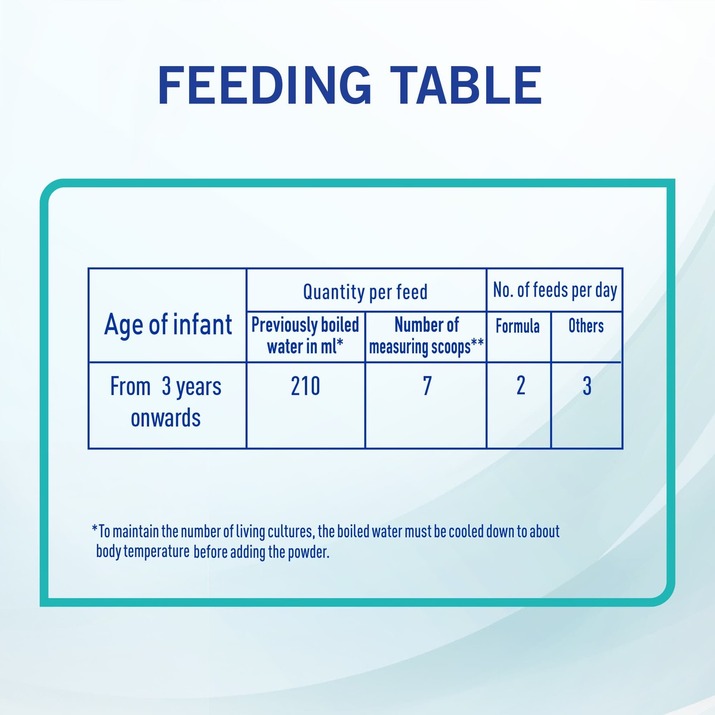 FEEDING TABLE

| Age of infant | Quantity per feed | | No. of feeds per day | |
|---|---|---|---|---|
| | Previously boiled water in ml* | Number of measuring scoops** | Formula | Others |
| From 3 years onwards | 210 | 7 | 2 | 3 |

*To maintain the number of living cultures, the boiled water must be cooled down to about body temperature before adding the powder.